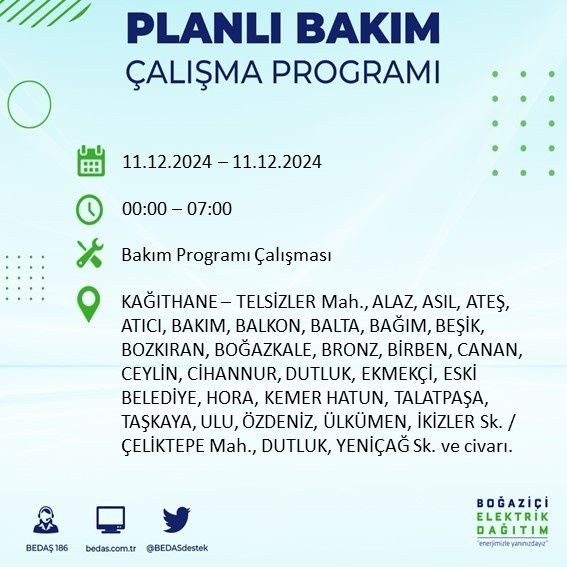 PLANLI BAKIM
ÇALIŞMA PROGRAMI

11.12.2024 – 11.12.2024

00:00 – 07:00

Bakım Programı Çalışması

KAĞITHANE – TELSİZLER Mah., ALAZ, ASIL, ATEŞ, ATICI, BAKIM, BALKON, BALTA, BAĞIM, BEŞİK, BOZKIRAN, BOĞAZKALE, BRONZ, BİRBEN, CANAN, CEYLİN, CİHANNUR, DUTLUK, EKMEKÇİ, ESKİ BELEDİYE, HORA, KEMER HATUN, TALATPAŞA, TAŞKAYA, ULU, ÖZDENİZ, ÜLKÜMEN, İKİZLER Sk. / ÇELİKTEPE Mah., DUTLUK, YENİÇAĞ Sk. ve civarı.

BEDAŞ 186
bedas.com.tr
@BEDASdestek

BOĞAZİÇİ
ELEKTRİK
DAĞITIM
"enerjimizle yanınızdayız"